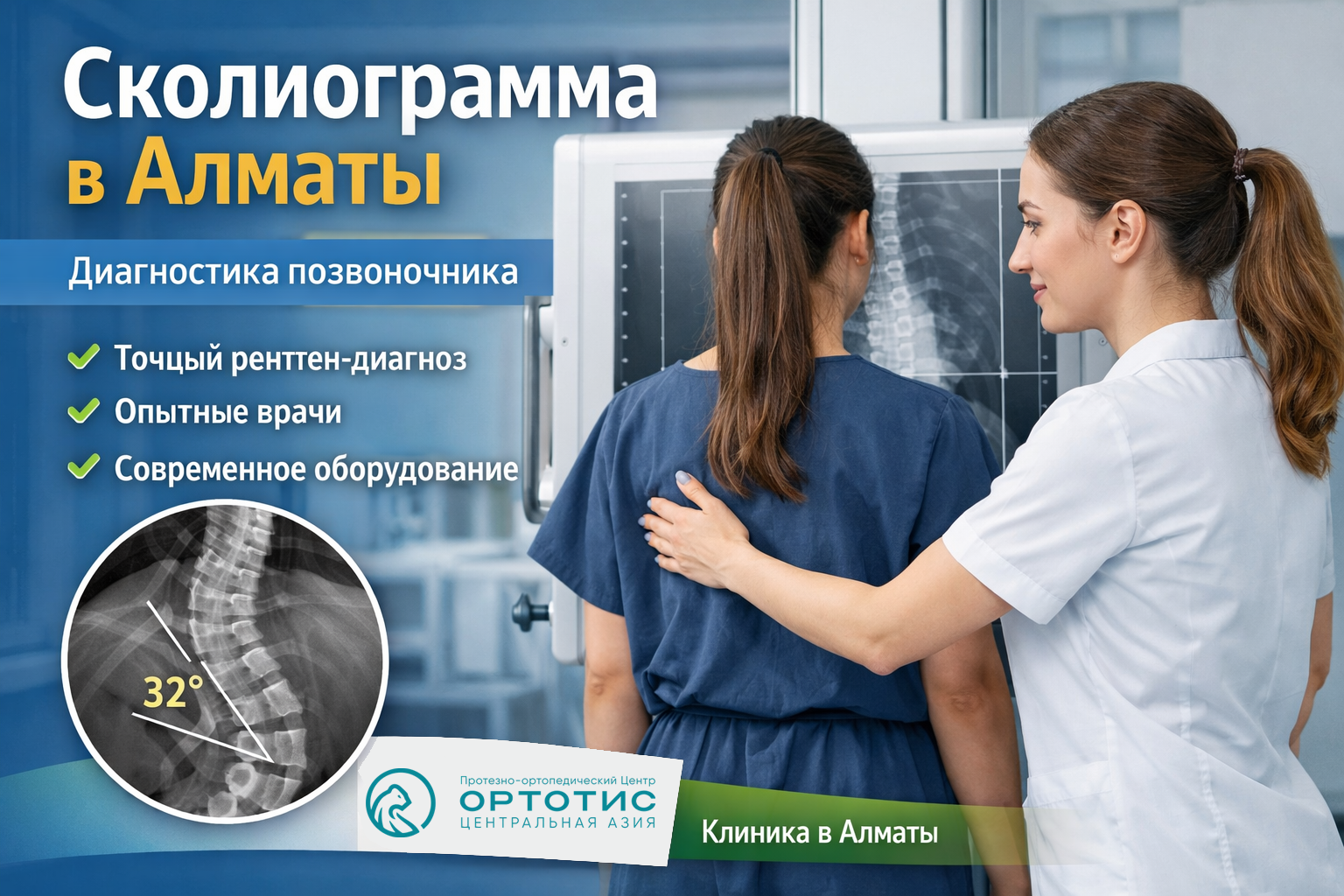 Сколиограмма
в Алматы

Диагностика позвоночника

Точцый рентген-диагноз
Опытные врачи
Современное оборудование

32°

Протезно-ортопедический Центр
ОРТОТИС
ЦЕНТРАЛЬНАЯ АЗИЯ

Клиника в Алматы